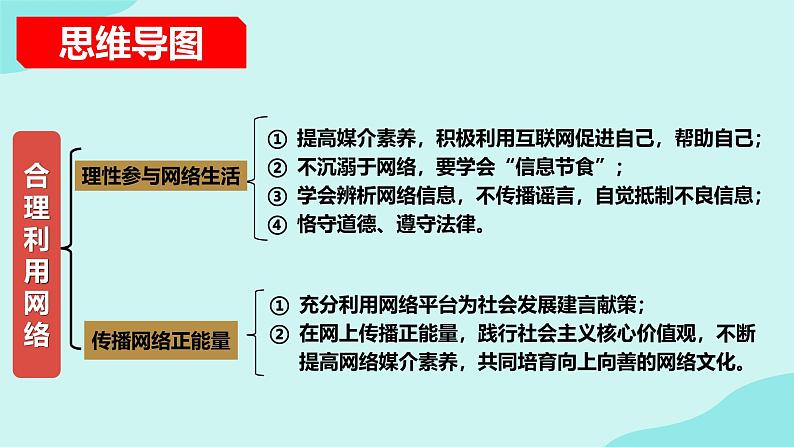 思维导图

合理利用网络

理性参与网络生活

① 提高媒介素养，积极利用互联网促进自己，帮助自己；
② 不沉溺于网络，要学会“信息节食”；
③ 学会辨析网络信息，不传播谣言，自觉抵制不良信息；
④ 恪守道德、遵守法律。

传播网络正能量

① 充分利用网络平台为社会发展建言献策；
② 在网上传播正能量，践行社会主义核心价值观，不断提高网络媒介素养，共同培育向上向善的网络文化。